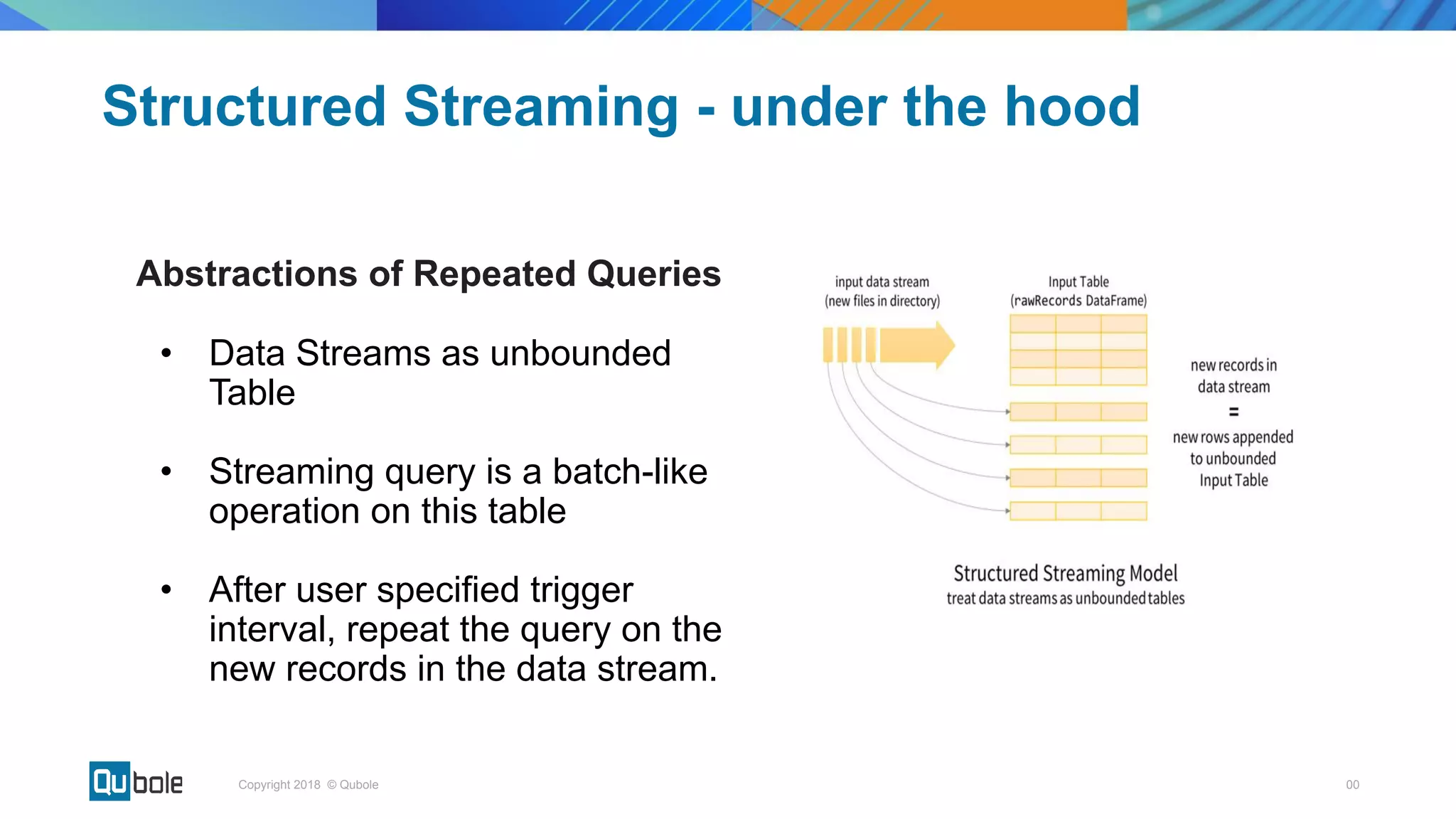 Structured Streaming - under the hood

Abstractions of Repeated Queries

• Data Streams as unbounded Table

• Streaming query is a batch-like operation on this table

• After user specified trigger interval, repeat the query on the new records in the data stream.

input data stream (new files in directory)

Input Table (rawRecords DataFrame)

new records in data stream = new rows appended to unbounded Input Table

Structured Streaming Model
treat data streams as unbounded tables

Qubole

Copyright 2018 © Qubole

00